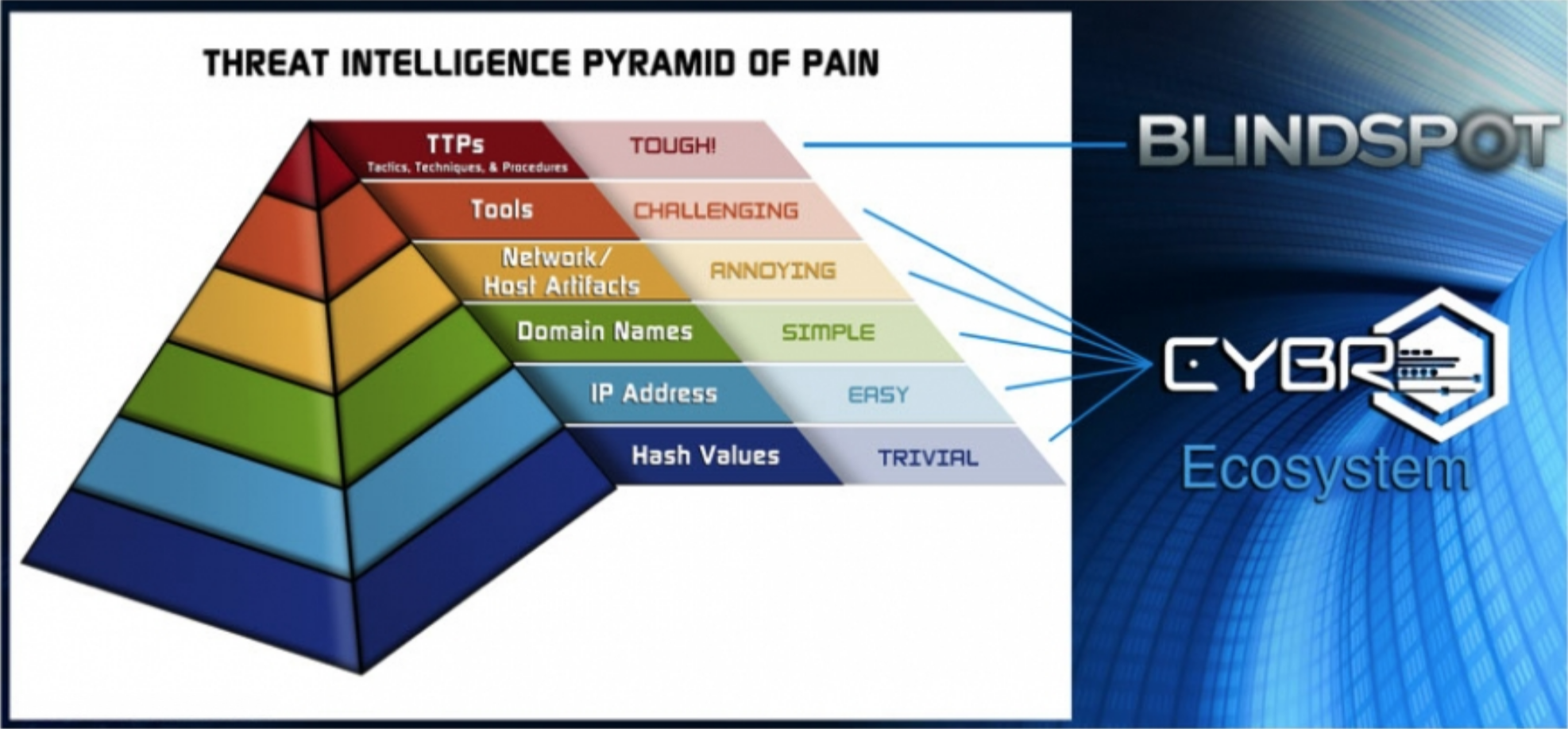 THREAT INTELLIGENCE PYRAMID OF PAIN

TTPs
Tactics, Techniques, & Procedures
TOUGH!

Tools
CHALLENGING

Network/
Host Artifacts
ANNOYING

Domain Names
SIMPLE

IP Address
EASY

Hash Values
TRIVIAL

BLINDSPOT

CYBR

Ecosystem